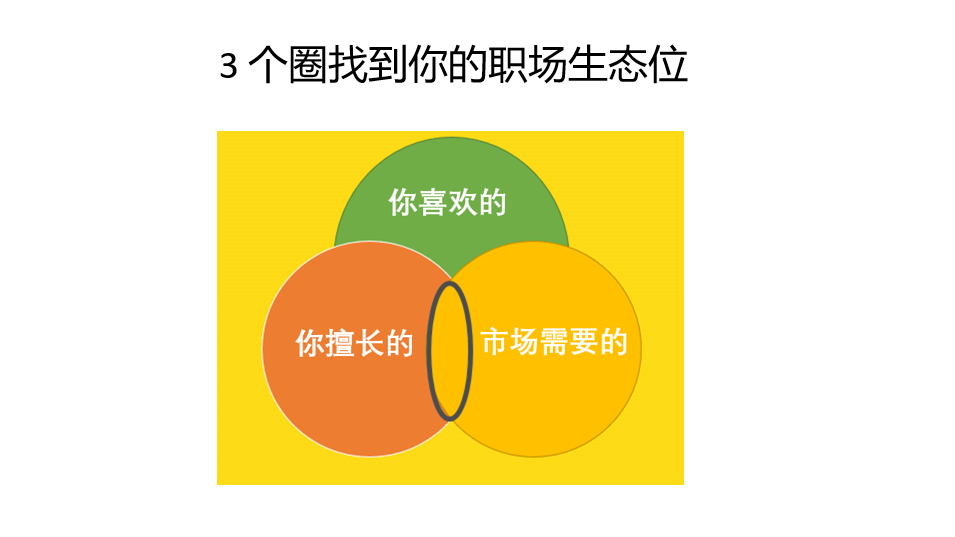 3 个圈找到你的职场生态位

你喜欢的

你擅长的

市场需要的